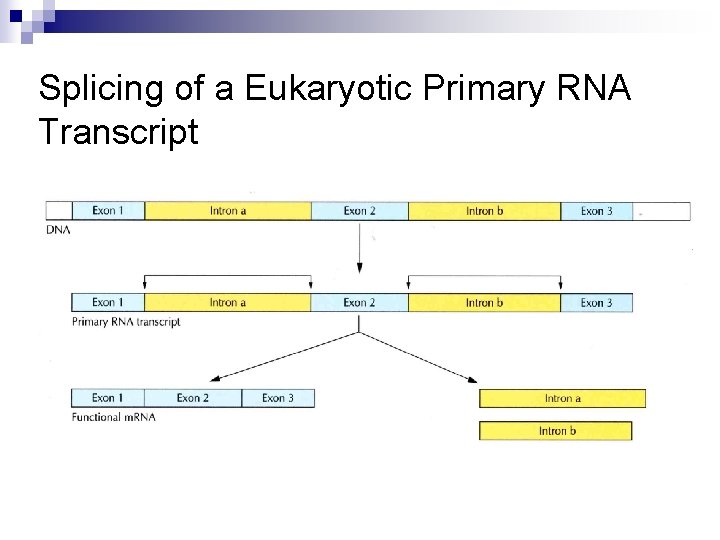 Splicing of a Eukaryotic Primary RNA Transcript

Exon 1
Intron a
Exon 2
Intron b
Exon 3
DNA

Exon 1
Intron a
Exon 2
Intron b
Exon 3
Primary RNA transcript

Exon 1
Exon 2
Exon 3
Functional mRNA

Intron a

Intron b